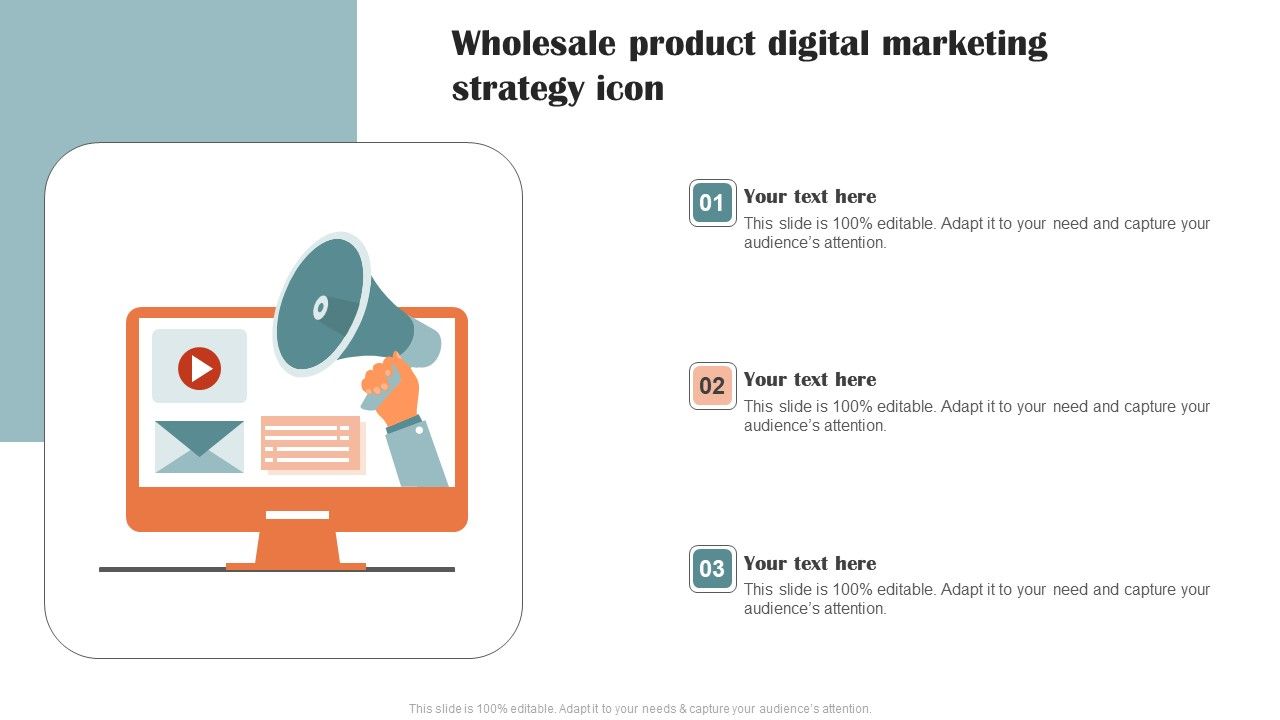 Wholesale product digital marketing strategy icon

01
Your text here
This slide is 100% editable. Adapt it to your need and capture your audience's attention.

02
Your text here
This slide is 100% editable. Adapt it to your need and capture your audience's attention.

03
Your text here
This slide is 100% editable. Adapt it to your need and capture your audience's attention.

This slide is 100% editable. Adapt it to your needs & capture your audience's attention.